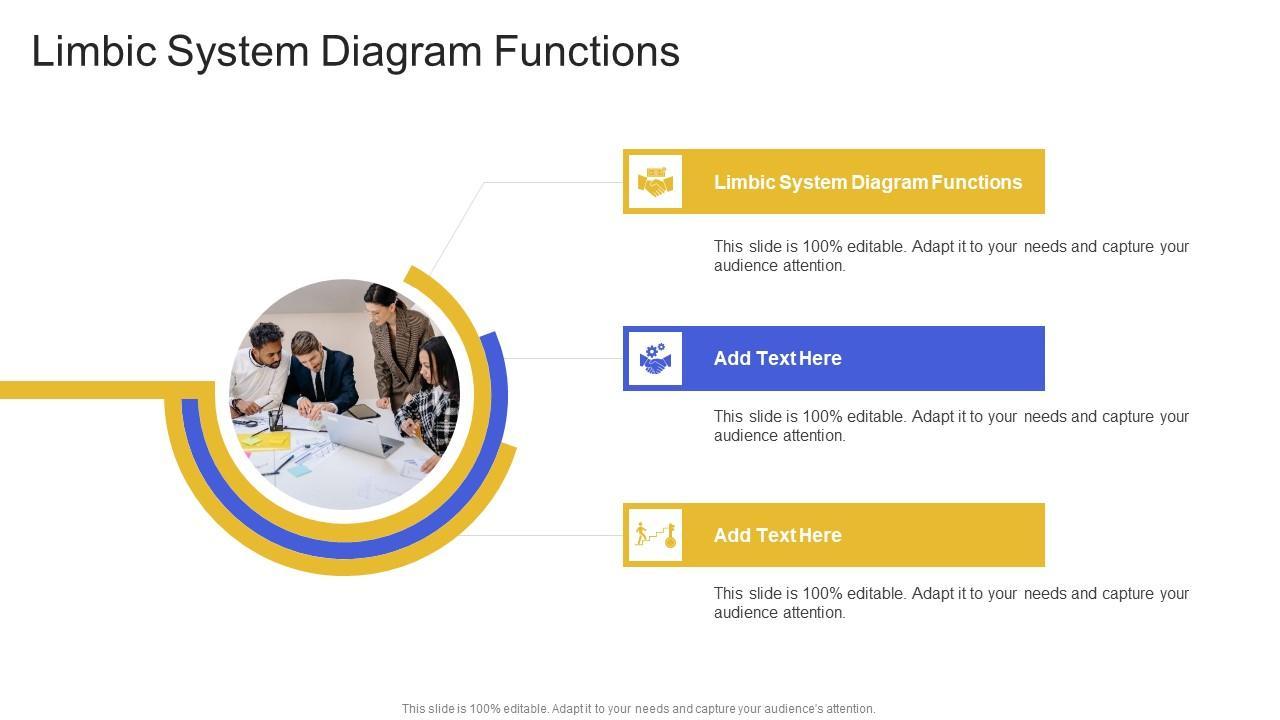 Limbic System Diagram Functions

Limbic System Diagram Functions

This slide is 100% editable. Adapt it to your needs and capture your audience attention.

Add Text Here

This slide is 100% editable. Adapt it to your needs and capture your audience attention.

Add Text Here

This slide is 100% editable. Adapt it to your needs and capture your audience attention.

This slide is 100% editable. Adapt it to your needs and capture your audience's attention.